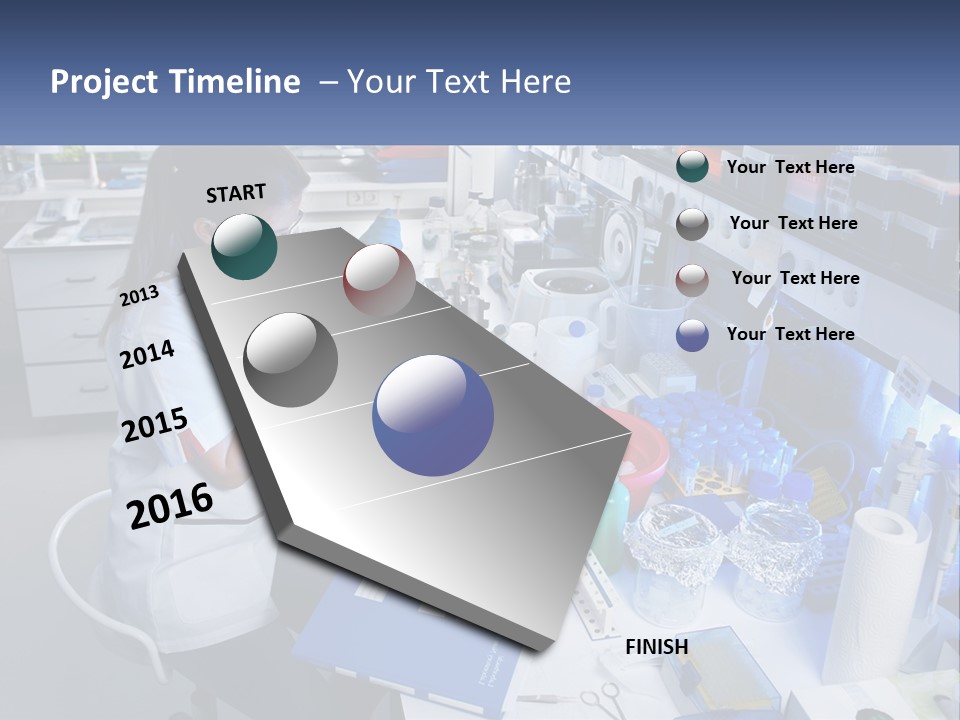 Project Timeline – Your Text Here

START

2013

2014

2015

2016

FINISH

Your Text Here

Your Text Here

Your Text Here

Your Text Here